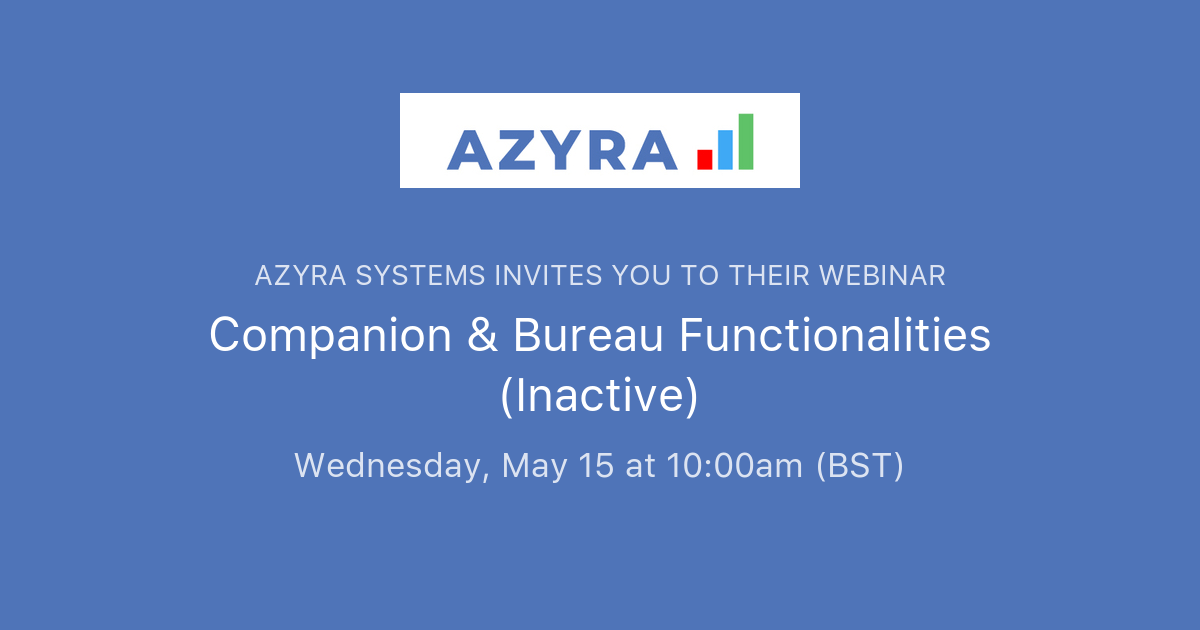 AZYRA

AZYRA SYSTEMS INVITES YOU TO THEIR WEBINAR

Companion & Bureau Functionalities (Inactive)

Wednesday, May 15 at 10:00am (BST)